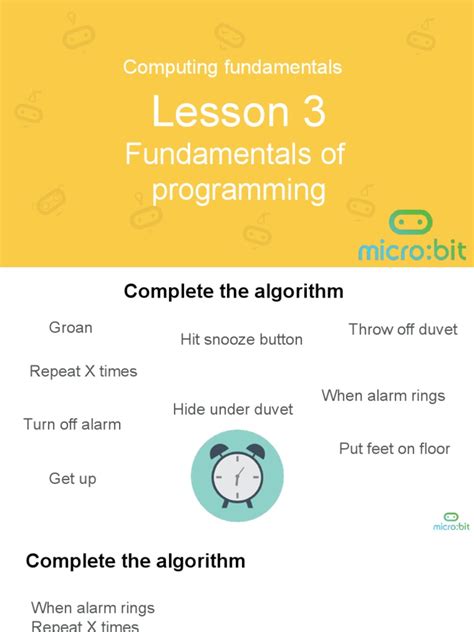 Computing fundamentals

Lesson 3

Fundamentals of programming

micro:bit

Complete the algorithm

Groan

Hit snooze button

Throw off duvet

Repeat X times

When alarm rings

Hide under duvet

Turn off alarm

Put feet on floor

Get up

micro:bit

Complete the algorithm

When alarm rings
Repeat X times